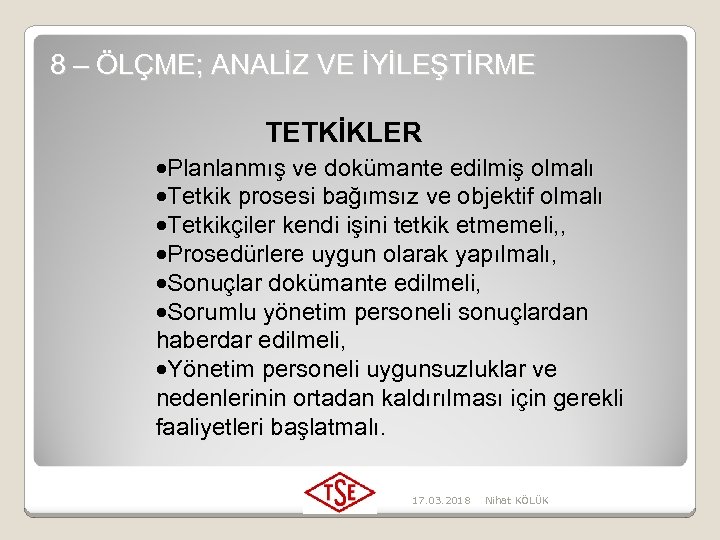 8 – ÖLÇME; ANALİZ VE İYİLEŞTİRME

TETKİKLER

•Planlanmış ve dokümante edilmiş olmalı
•Tetkik prosesi bağımsız ve objektif olmalı
•Tetkikçiler kendi işini tetkik etmemeli,,
•Prosedürlere uygun olarak yapılmalı,
•Sonuçlar dokümante edilmeli,
•Sorumlu yönetim personeli sonuçlardan haberdar edilmeli,
•Yönetim personeli uygunsuzluklar ve nedenlerinin ortadan kaldırılması için gerekli faaliyetleri başlatmalı.

TSE

17.03.2018 Nihat KÖLÜK